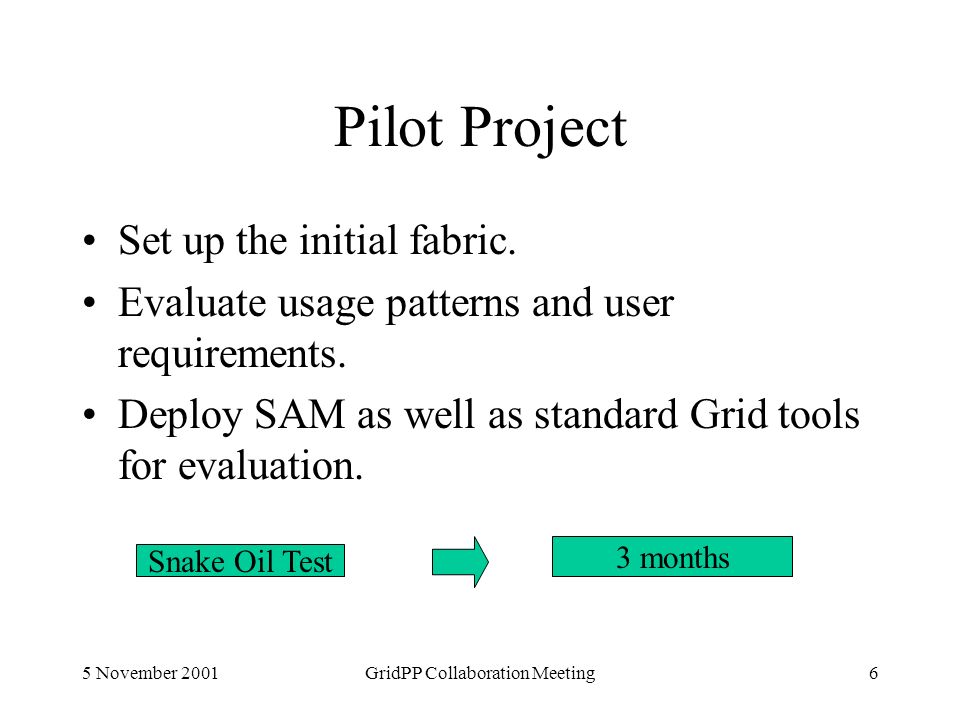 Pilot Project

• Set up the initial fabric.

• Evaluate usage patterns and user requirements.

• Deploy SAM as well as standard Grid tools for evaluation.

Snake Oil Test

3 months

5 November 2001

GridPP Collaboration Meeting

6